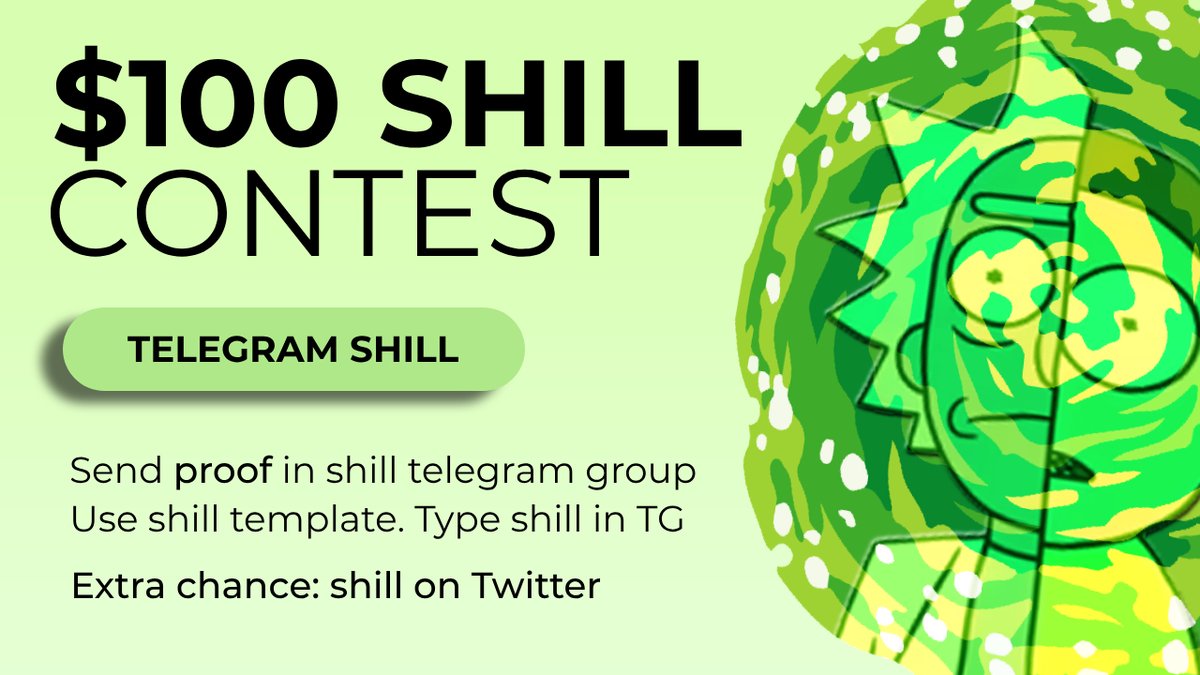 $100 SHILL CONTEST

TELEGRAM SHILL

Send proof in shill telegram group
Use shill template. Type shill in TG

Extra chance: shill on Twitter